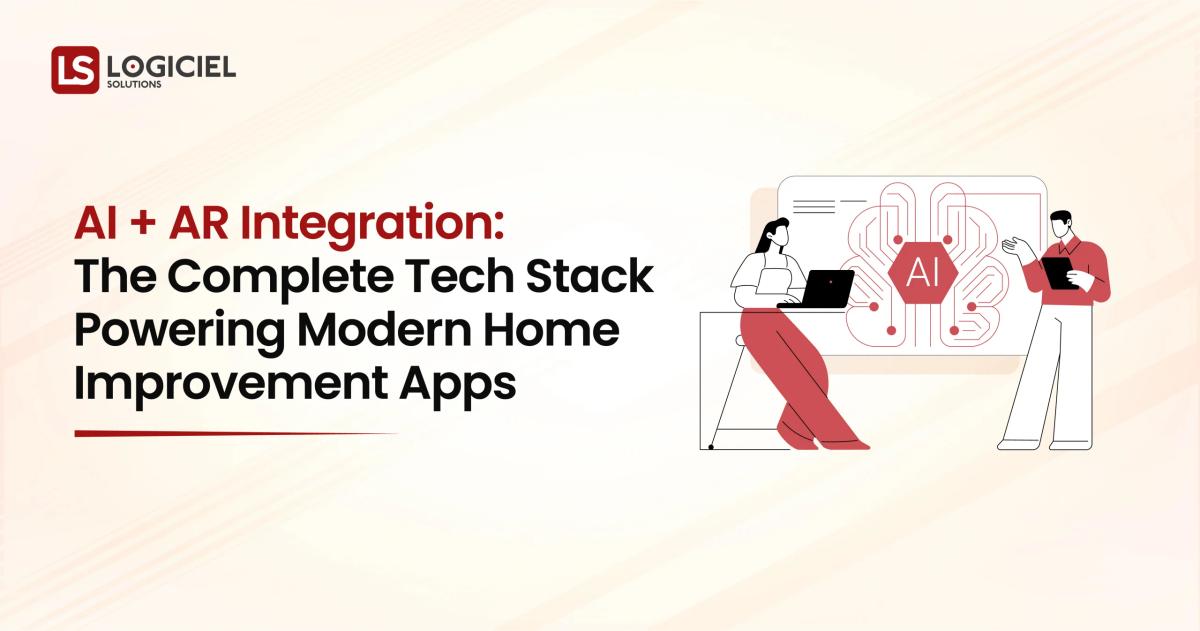 LS LOGICIEL SOLUTIONS

AI + AR Integration: The Complete Tech Stack Powering Modern Home Improvement Apps

AI